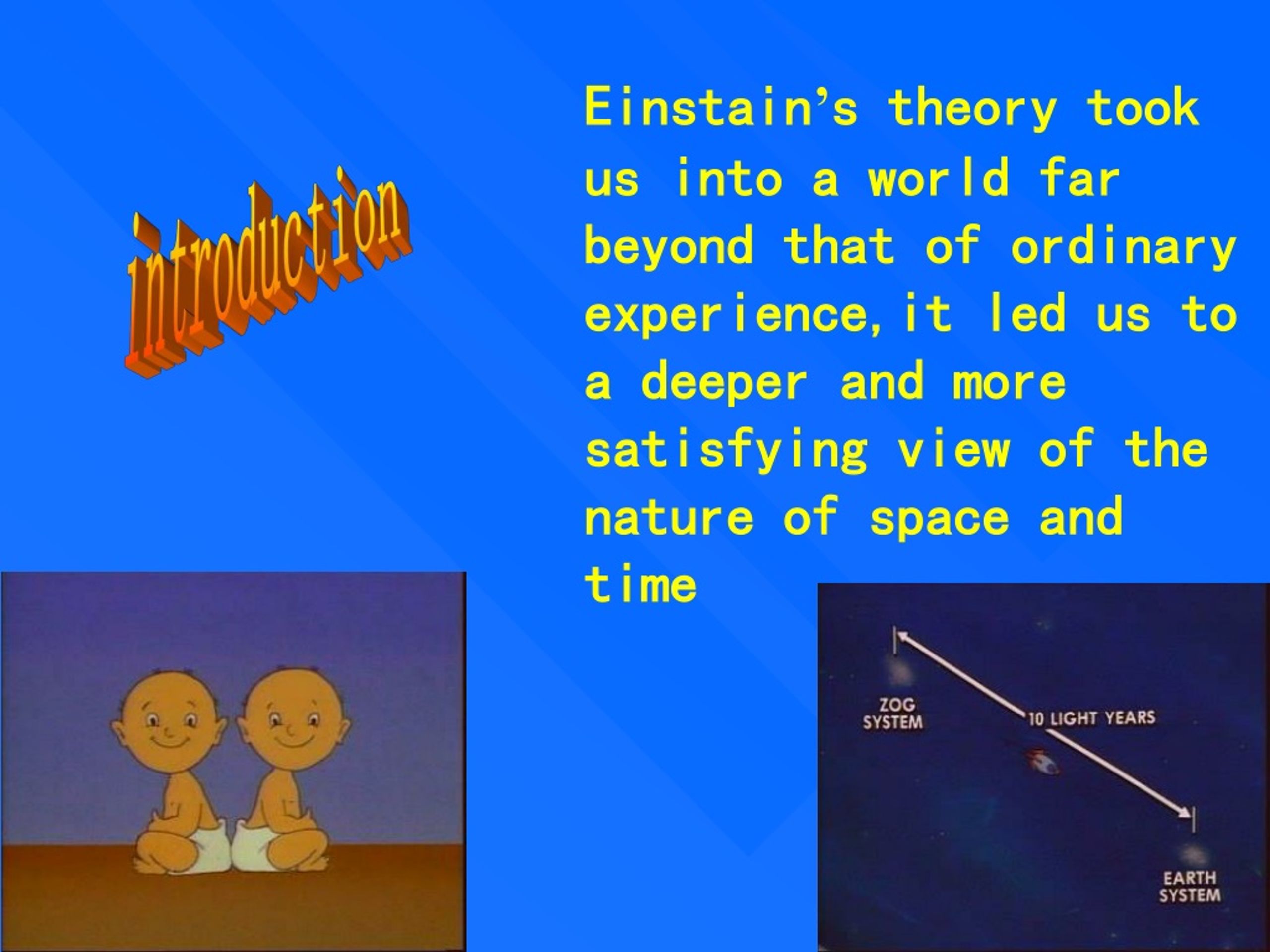 introduction

Einstain's theory took us into a world far beyond that of ordinary experience, it led us to a deeper and more satisfying view of the nature of space and time

ZOG SYSTEM

10 LIGHT YEARS

EARTH SYSTEM